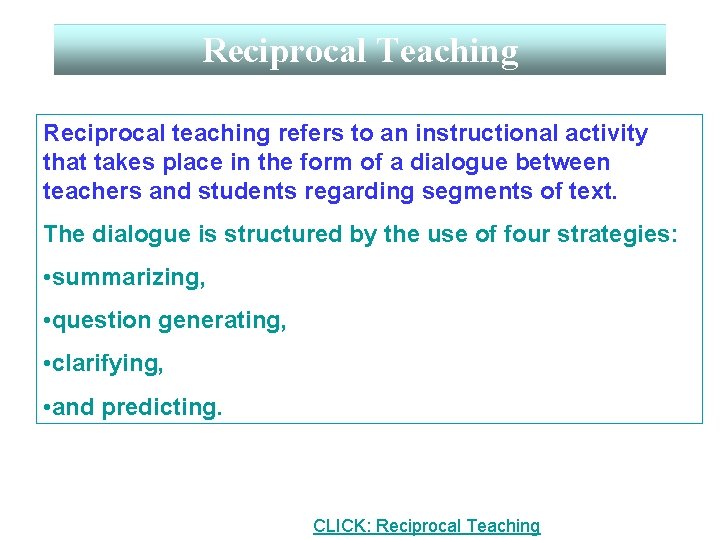 Reciprocal Teaching

Reciprocal teaching refers to an instructional activity that takes place in the form of a dialogue between teachers and students regarding segments of text.

The dialogue is structured by the use of four strategies:

•summarizing,

•question generating,

•clarifying,

•and predicting.

CLICK: Reciprocal Teaching